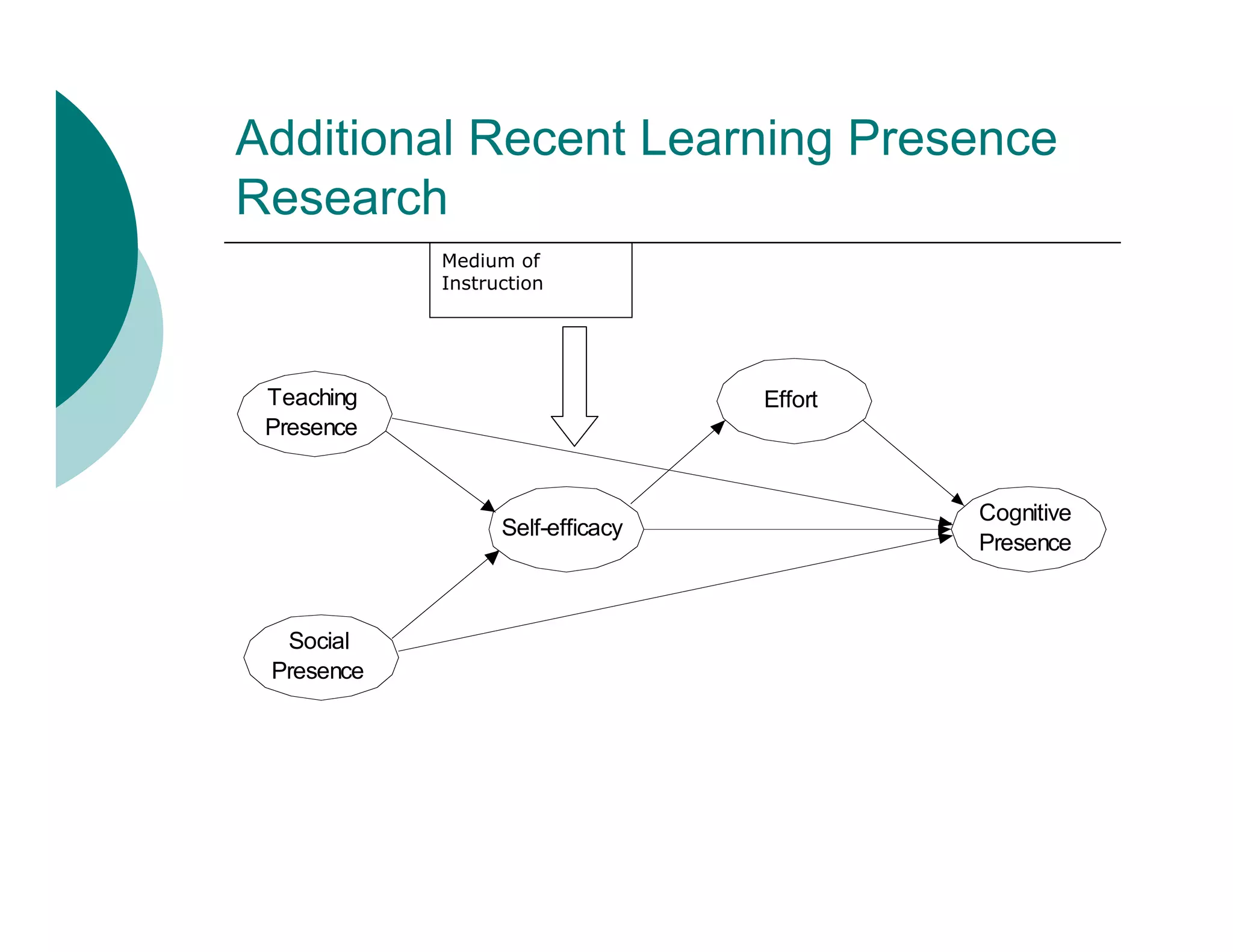 Additional Recent Learning Presence Research

Medium of Instruction

Teaching Presence

Effort

Self-efficacy

Cognitive Presence

Social Presence